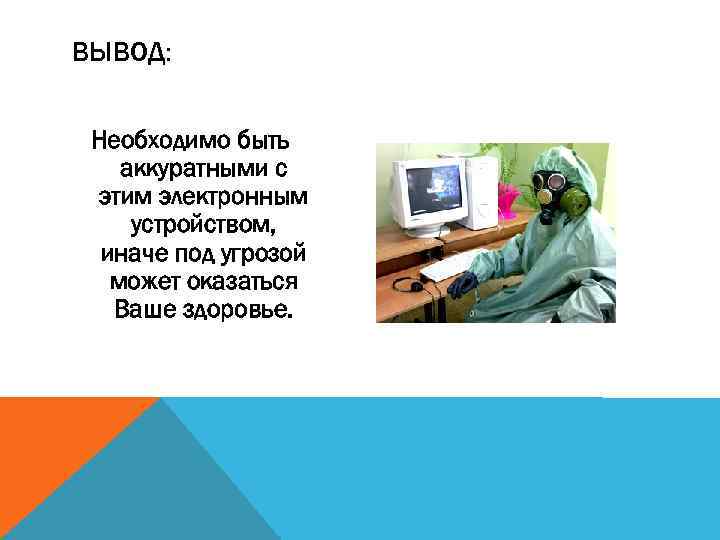 ВЫВОД:

Необходимо быть аккуратными с этим электронным устройством, иначе под угрозой может оказаться Ваше здоровье.